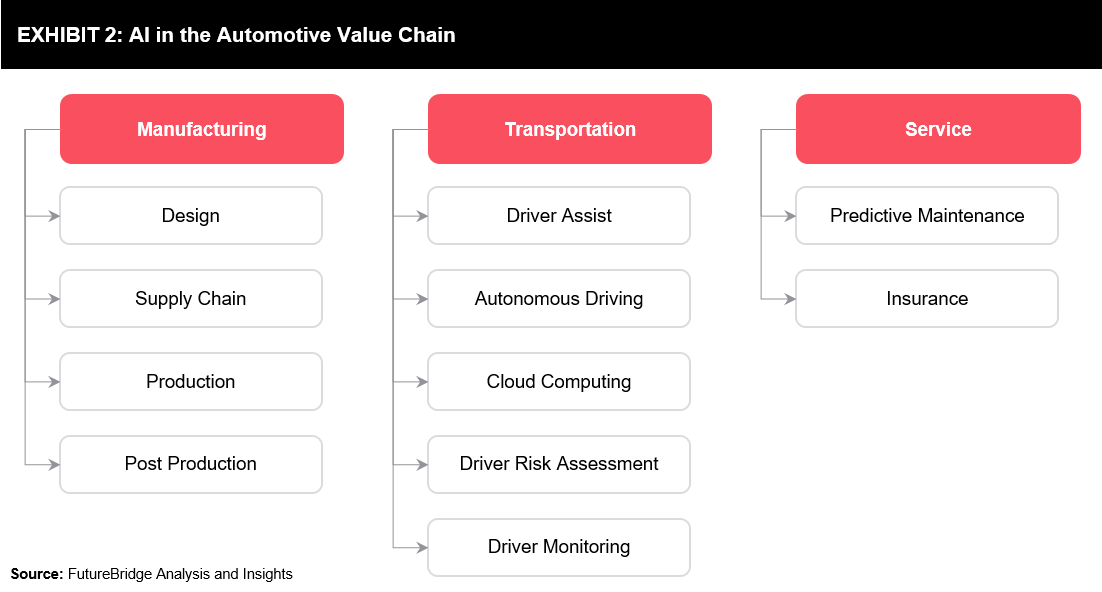 EXHIBIT 2: AI in the Automotive Value Chain

Manufacturing

Design

Supply Chain

Production

Post Production

Transportation

Driver Assist

Autonomous Driving

Cloud Computing

Driver Risk Assessment

Driver Monitoring

Service

Predictive Maintenance

Insurance

Source: FutureBridge Analysis and Insights